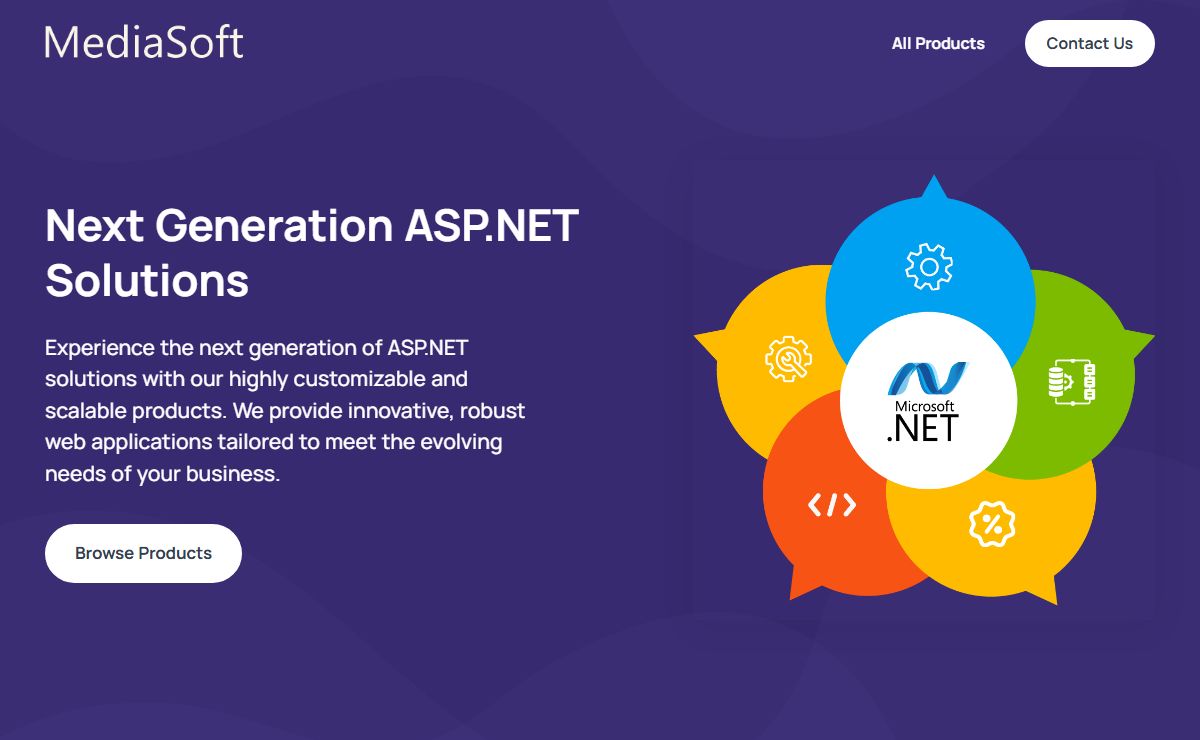 MediaSoft

All Products

Contact Us

Next Generation ASP.NET Solutions

Experience the next generation of ASP.NET solutions with our highly customizable and scalable products. We provide innovative, robust web applications tailored to meet the evolving needs of your business.

Browse Products

Microsoft
.NET